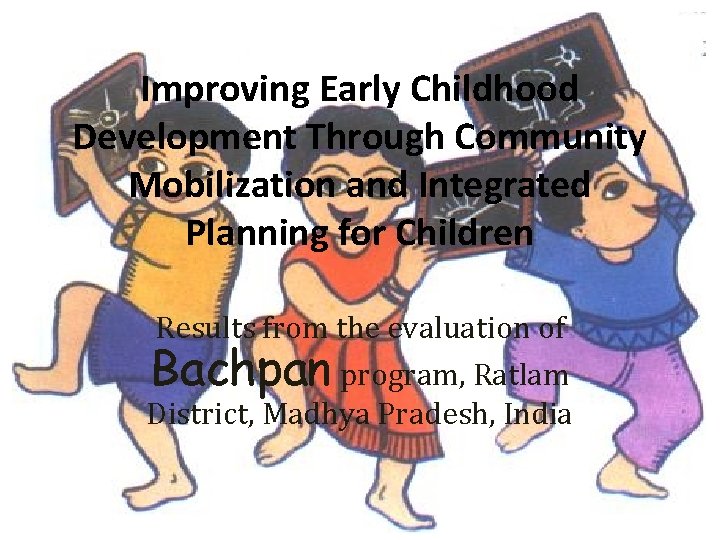 Improving Early Childhood Development Through Community Mobilization and Integrated Planning for Children

Results from the evaluation of Bachpan program, Ratlam District, Madhya Pradesh, India